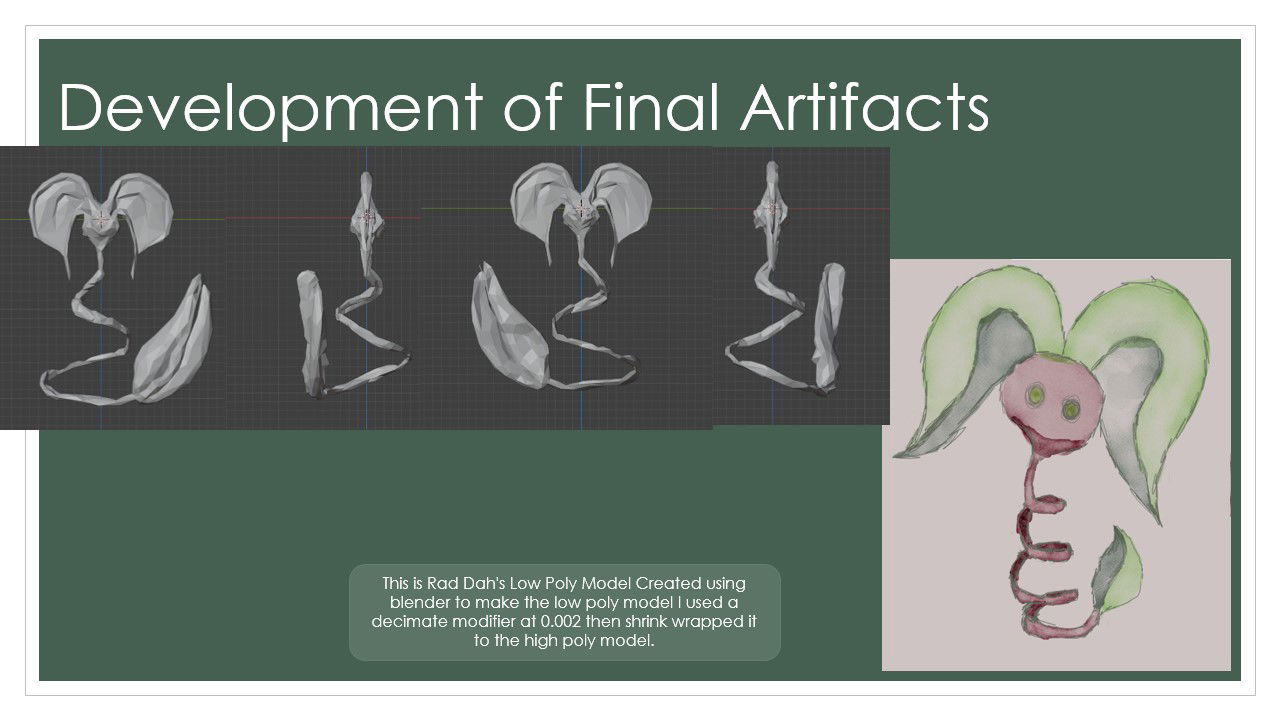 Development of Final Artifacts

This is Rad Dah's Low Poly Model Created using blender to make the low poly model I used a decimate modifier at 0.002 then shrink wrapped it to the high poly model.